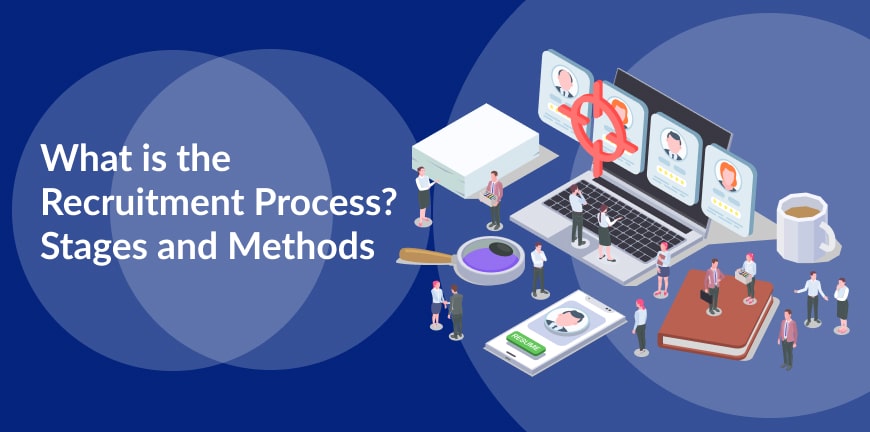 What is the Recruitment Process? Stages and Methods

RESUME